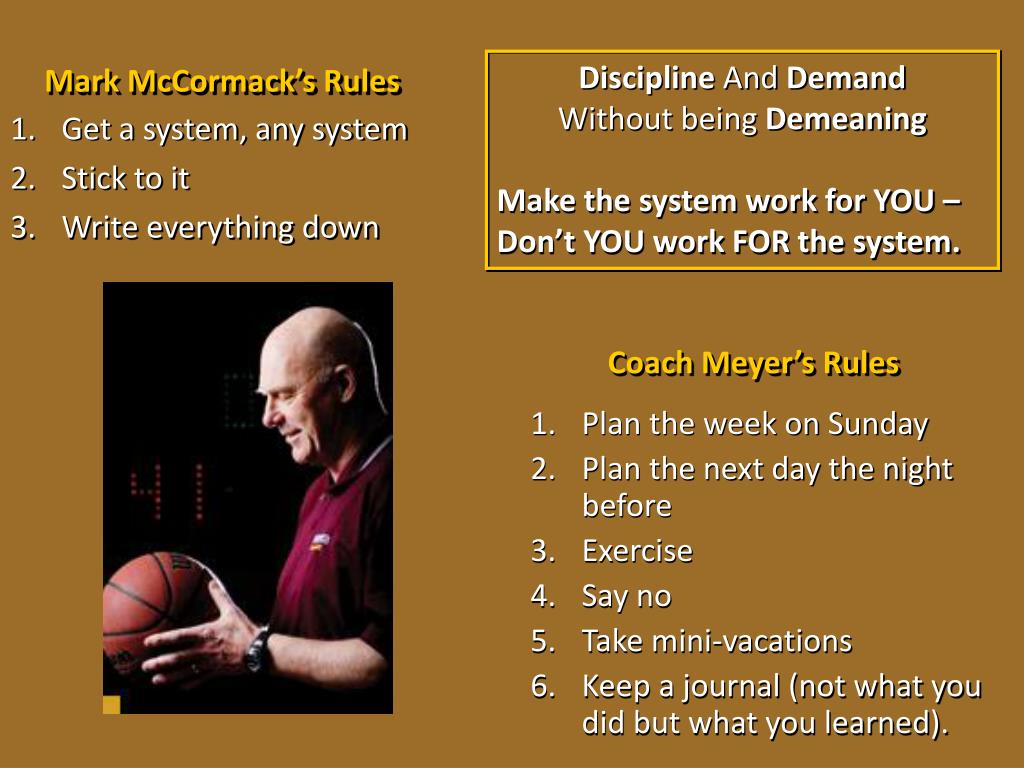 Mark McCormack's Rules
1. Get a system, any system
2. Stick to it
3. Write everything down

Discipline And Demand
Without being Demeaning

Make the system work for YOU – Don't YOU work FOR the system.

Coach Meyer's Rules
1. Plan the week on Sunday
2. Plan the next day the night before
3. Exercise
4. Say no
5. Take mini-vacations
6. Keep a journal (not what you did but what you learned).